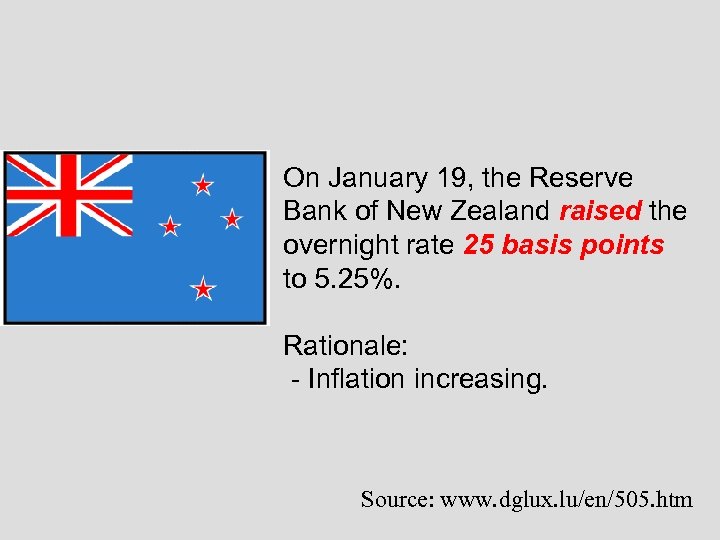 On January 19, the Reserve Bank of New Zealand raised the overnight rate 25 basis points to 5.25%.

Rationale:
- Inflation increasing.

Source: www.dglux.lu/en/505.htm